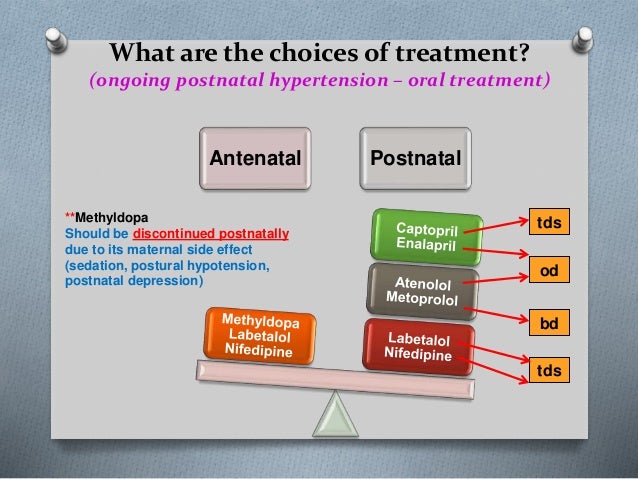 What are the choices of treatment?
(ongoing postnatal hypertension – oral treatment)

Antenatal

Postnatal

**Methyldopa
Should be discontinued postnatally due to its maternal side effect (sedation, postural hypotension, postnatal depression)

Methyldopa
Labetalol
Nifedipine

Captopril
Enalapril

Atenolol
Metoprolol

Labetalol
Nifedipine

tds

od

bd

tds